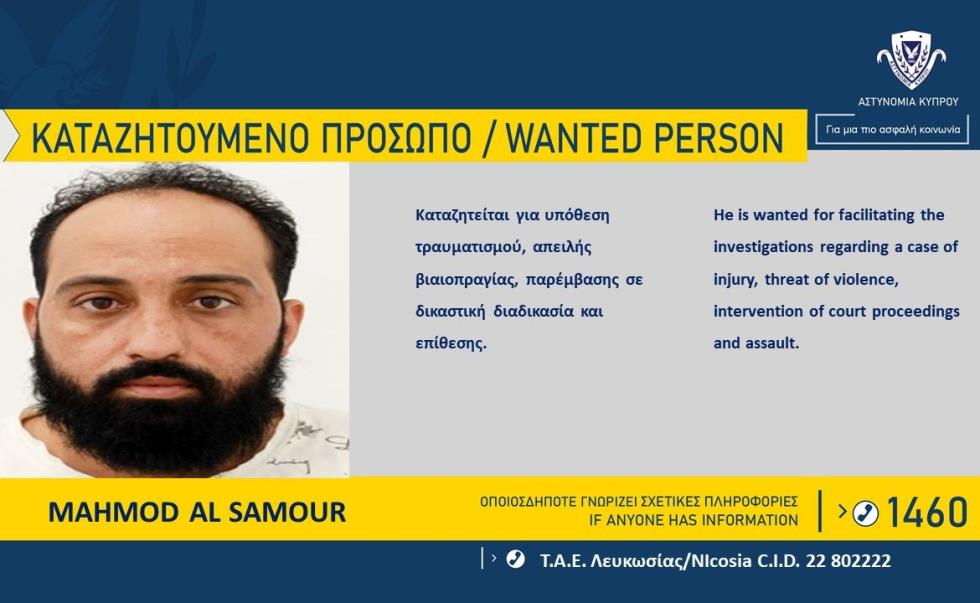 ΑΣΤΥΝΟΜΙΑ ΚΥΠΡΟΥ
Για μια πιο ασφαλή κοινωνία

ΚΑΤΑΖΗΤΟΥΜΕΝΟ ΠΡΟΣΩΠΟ / WANTED PERSON

Καταζητείται για υπόθεση τραυματισμού, απειλής βιαιοπραγίας, παρέμβασης σε δικαστική διαδικασία και επίθεσης.

He is wanted for facilitating the investigations regarding a case of injury, threat of violence, intervention of court proceedings and assault.

MAHMOD AL SAMOUR

ΟΠΟΙΟΣΔΗΠΟΤΕ ΓΝΩΡΙΖΕΙ ΣΧΕΤΙΚΕΣ ΠΛΗΡΟΦΟΡΙΕΣ
IF ANYONE HAS INFORMATION

1460

Τ.Α.Ε. Λευκωσίας/NIcosia C.I.D. 22 802222